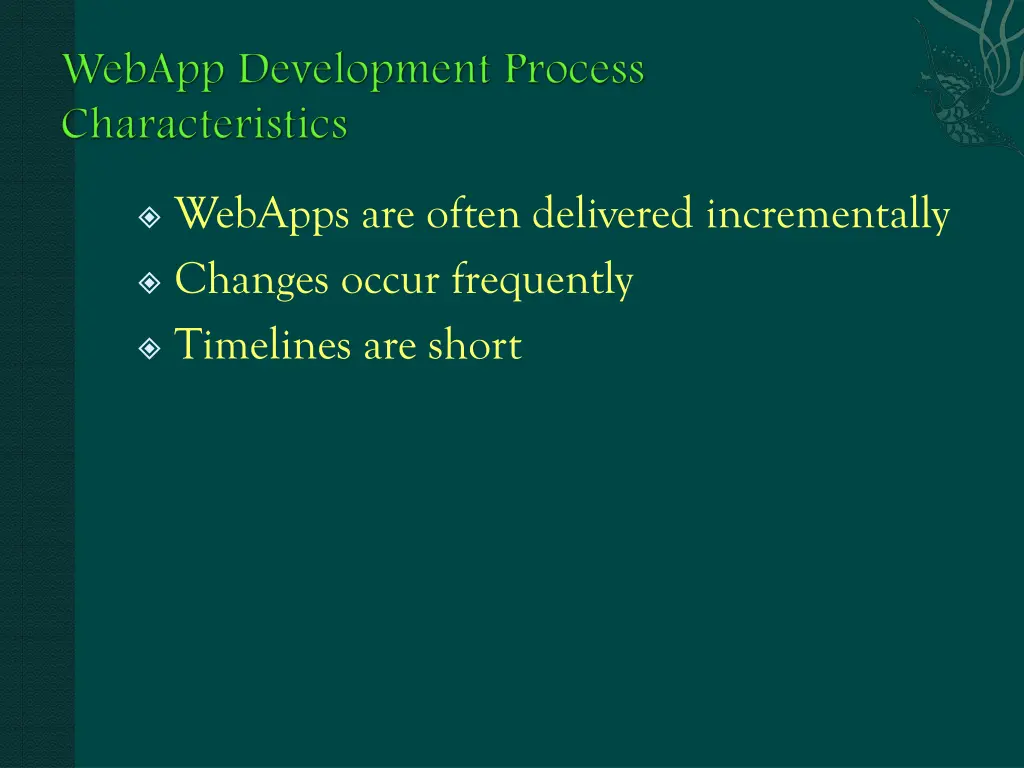 WebApp Development Process Characteristics

WebApps are often delivered incrementally
Changes occur frequently
Timelines are short